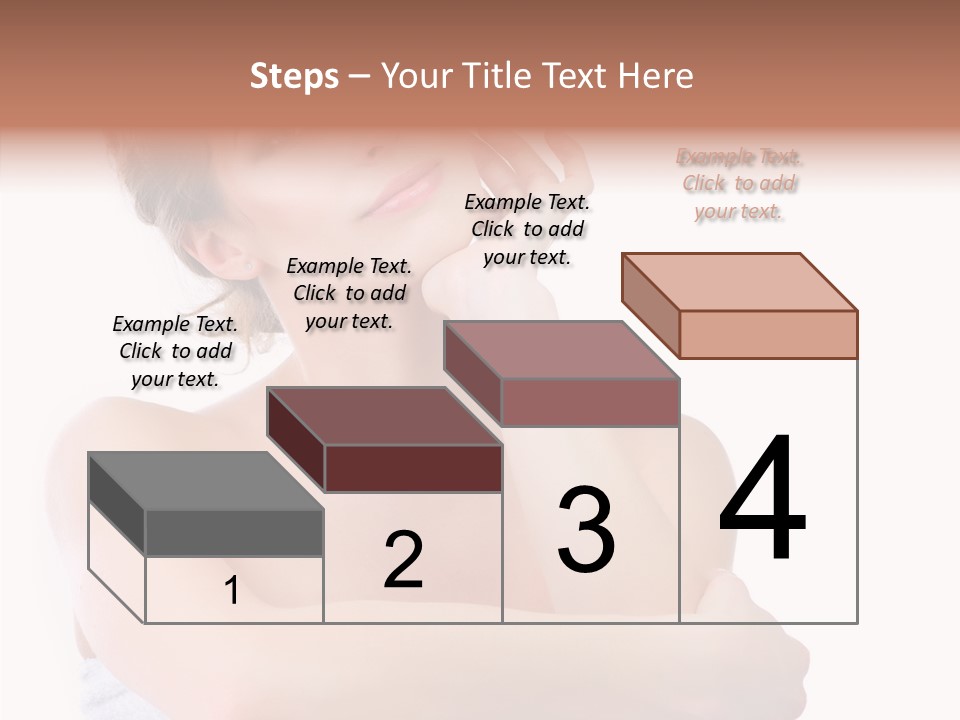 Steps – Your Title Text Here

Example Text. Click to add your text.

Example Text. Click to add your text.

Example Text. Click to add your text.

Example Text. Click to add your text.

1

2

3

4